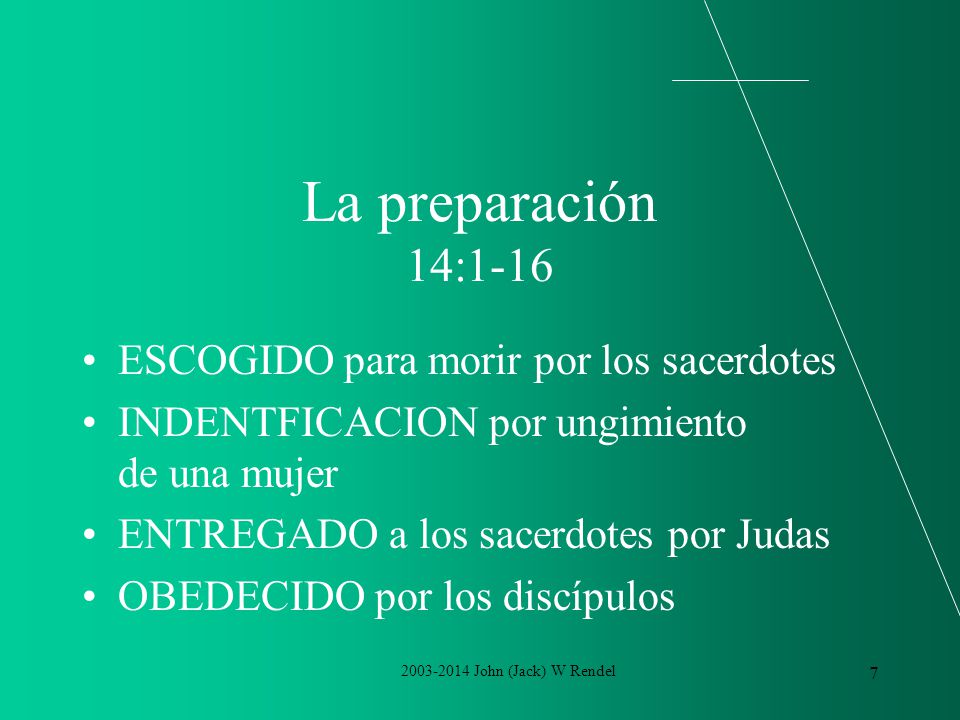 La preparación
14:1-16

• ESCOGIDO para morir por los sacerdotes
• INDENTFICACION por ungimiento de una mujer
• ENTREGADO a los sacerdotes por Judas
• OBEDECIDO por los discípulos

2003-2014 John (Jack) W Rendel

7